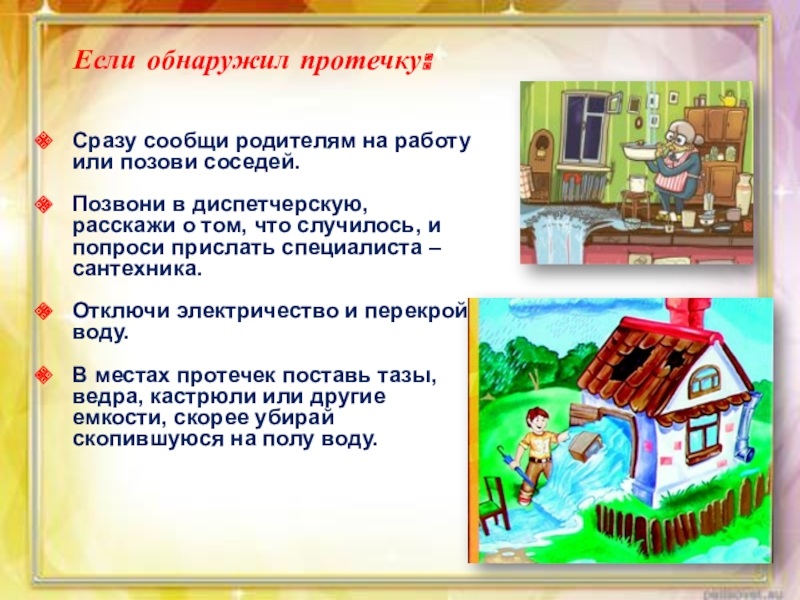 Если обнаружил протечку:

Сразу сообщи родителям на работу или позови соседей.

Позвони в диспетчерскую, расскажи о том, что случилось, и попроси прислать специалиста – сантехника.

Отключи электричество и перекрой воду.

В местах протечек поставь тазы, ведра, кастрюли или другие емкости, скорее убирай скопившуюся на полу воду.

pedsovet.su